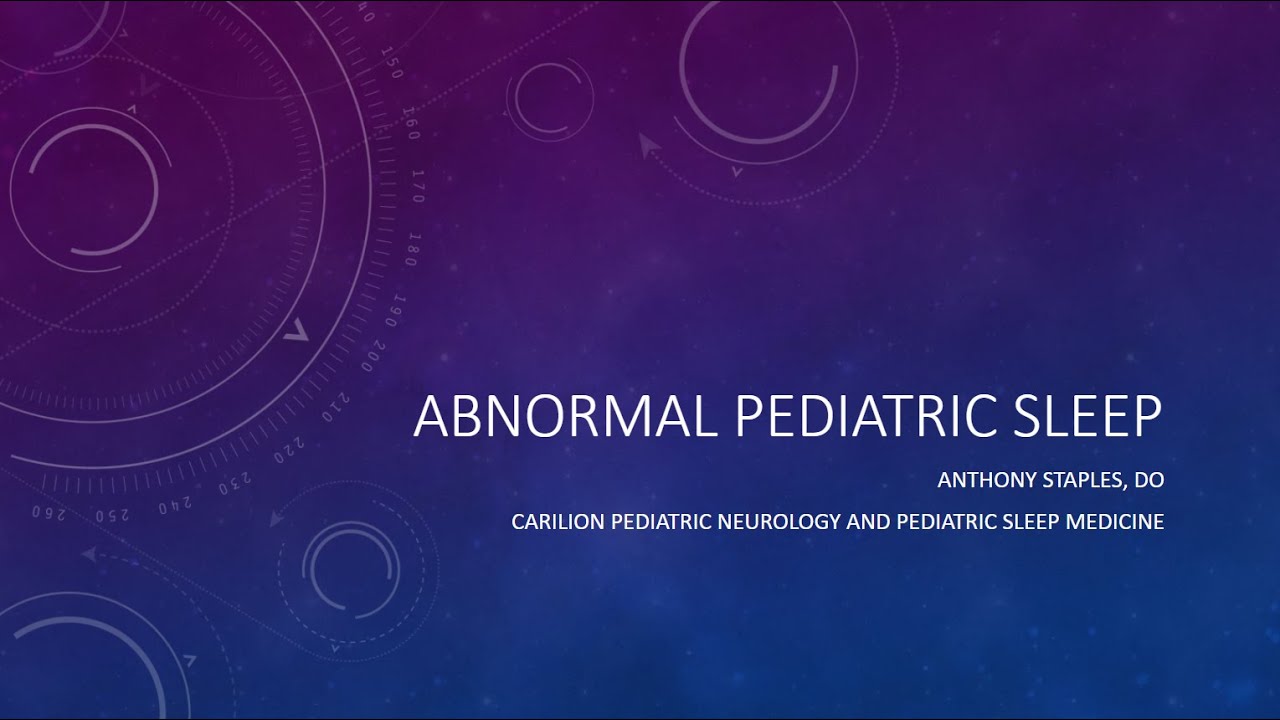 140 150 160 170 180 190 200 210 220 230 240 250 260

ABNORMAL PEDIATRIC SLEEP

ANTHONY STAPLES, DO

CARILION PEDIATRIC NEUROLOGY AND PEDIATRIC SLEEP MEDICINE